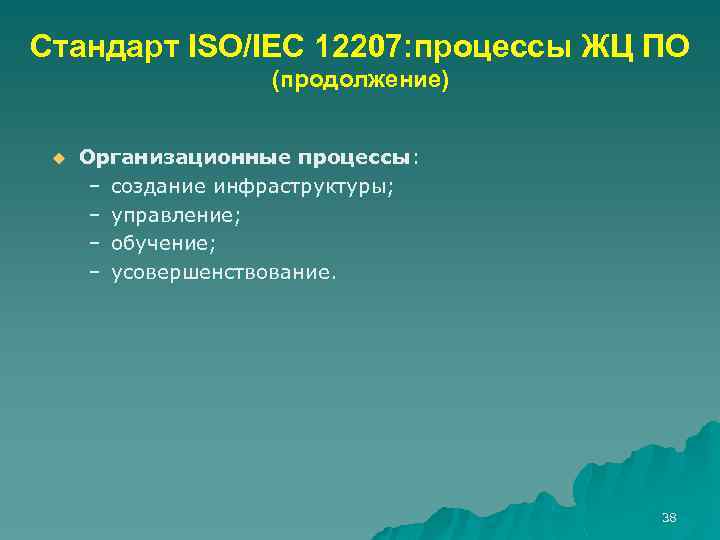 Стандарт ISO/IEC 12207:процессы ЖЦ ПО (продолжение)

Организационные процессы:
– создание инфраструктуры;
– управление;
– обучение;
– усовершенствование.

38